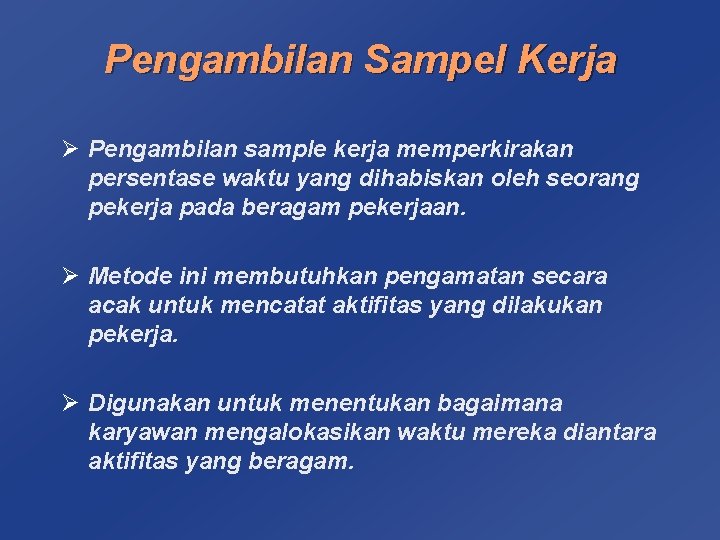 Pengambilan Sampel Kerja

➢ Pengambilan sample kerja memperkirakan persentase waktu yang dihabiskan oleh seorang pekerja pada beragam pekerjaan.

➢ Metode ini membutuhkan pengamatan secara acak untuk mencatat aktifitas yang dilakukan pekerja.

➢ Digunakan untuk menentukan bagaimana karyawan mengalokasikan waktu mereka diantara aktifitas yang beragam.